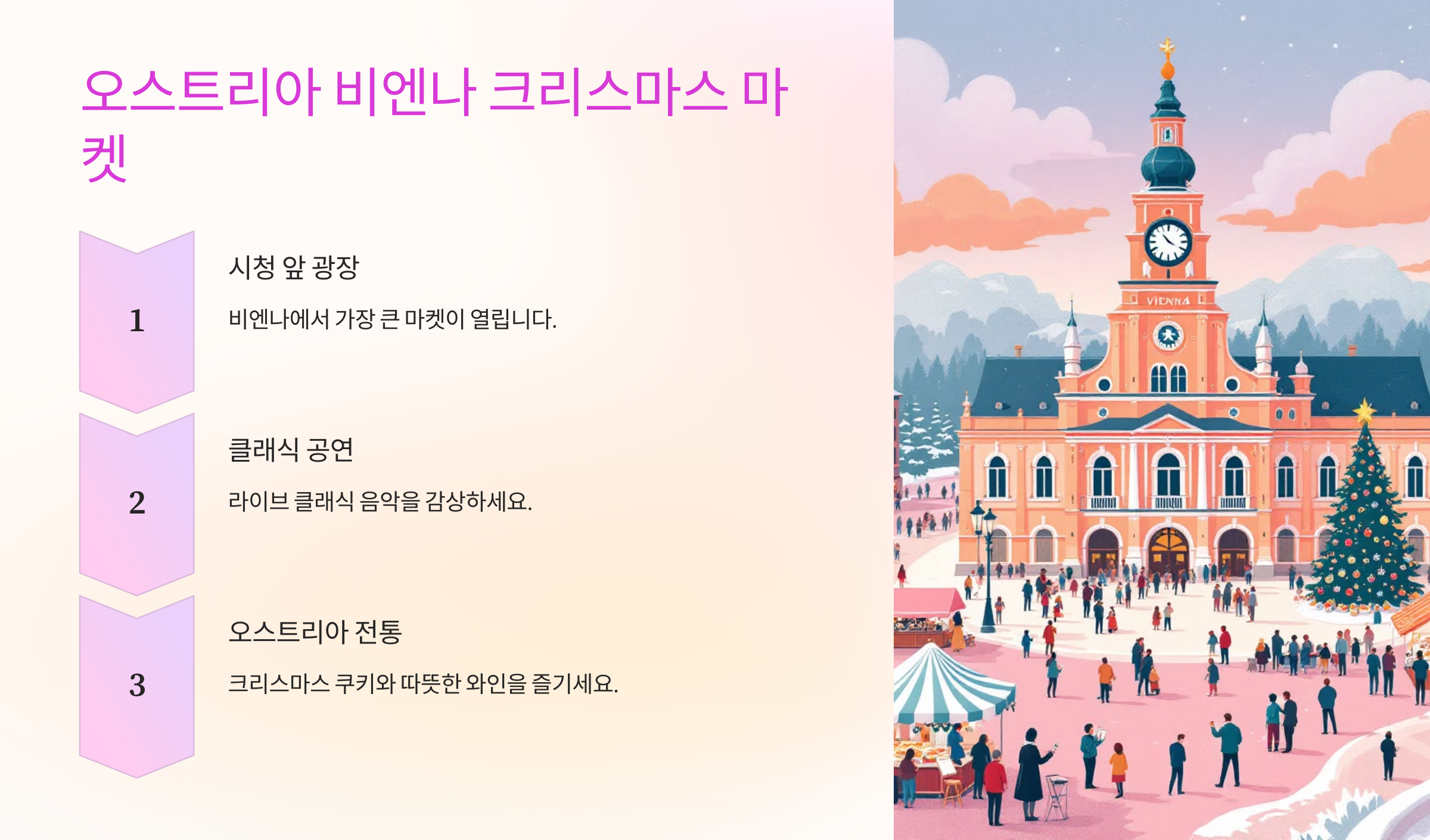 오스트리아 비엔나 크리스마스 마켓

1

시청 앞 광장

비엔나에서 가장 큰 마켓이 열립니다.

2

클래식 공연

라이브 클래식 음악을 감상하세요.

3

오스트리아 전통

크리스마스 쿠키와 따뜻한 와인을 즐기세요.

VIENNA